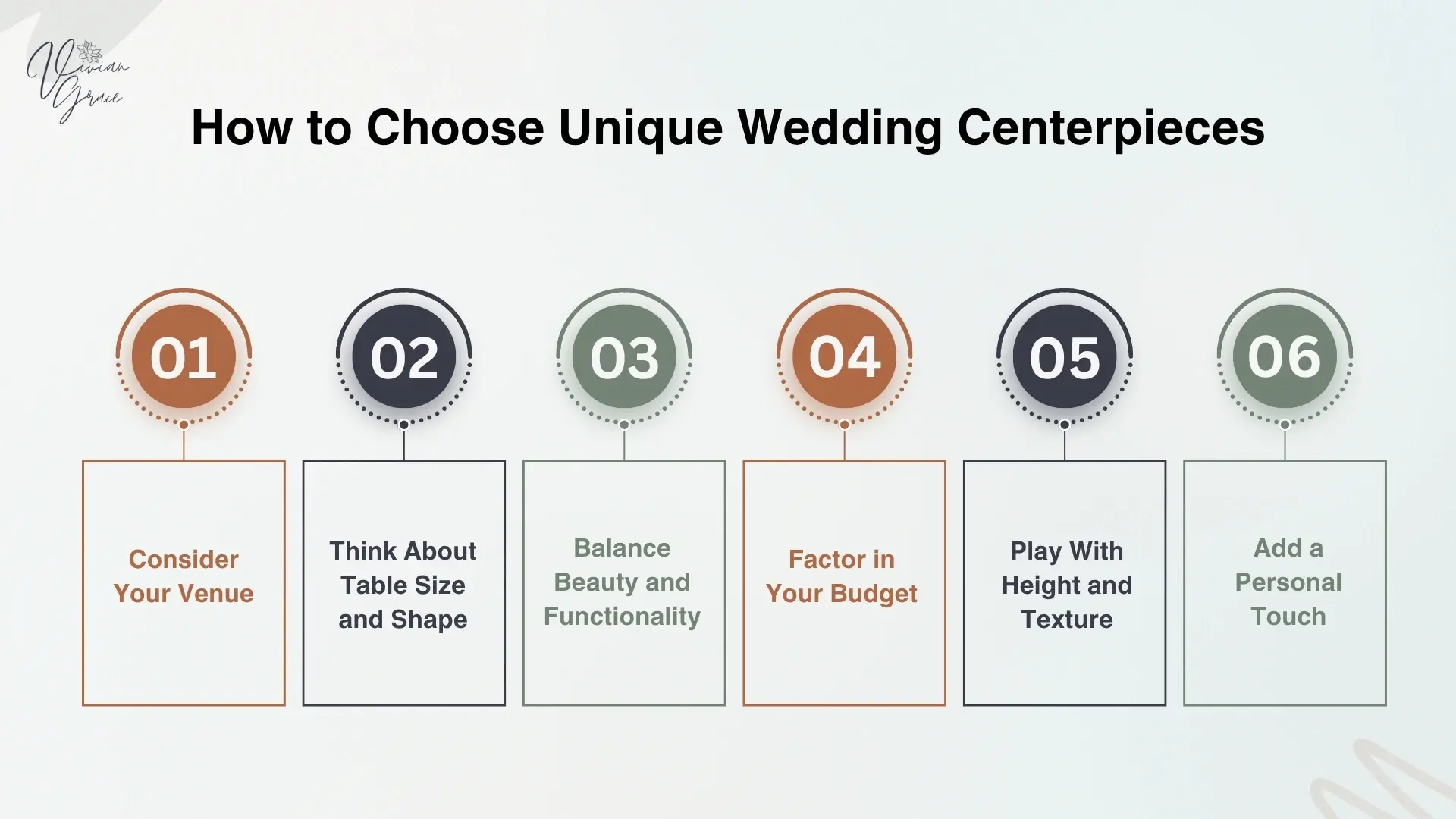 Vivian Grace

How to Choose Unique Wedding Centerpieces

01
Consider Your Venue

02
Think About Table Size and Shape

03
Balance Beauty and Functionality

04
Factor in Your Budget

05
Play With Height and Texture

06
Add a Personal Touch